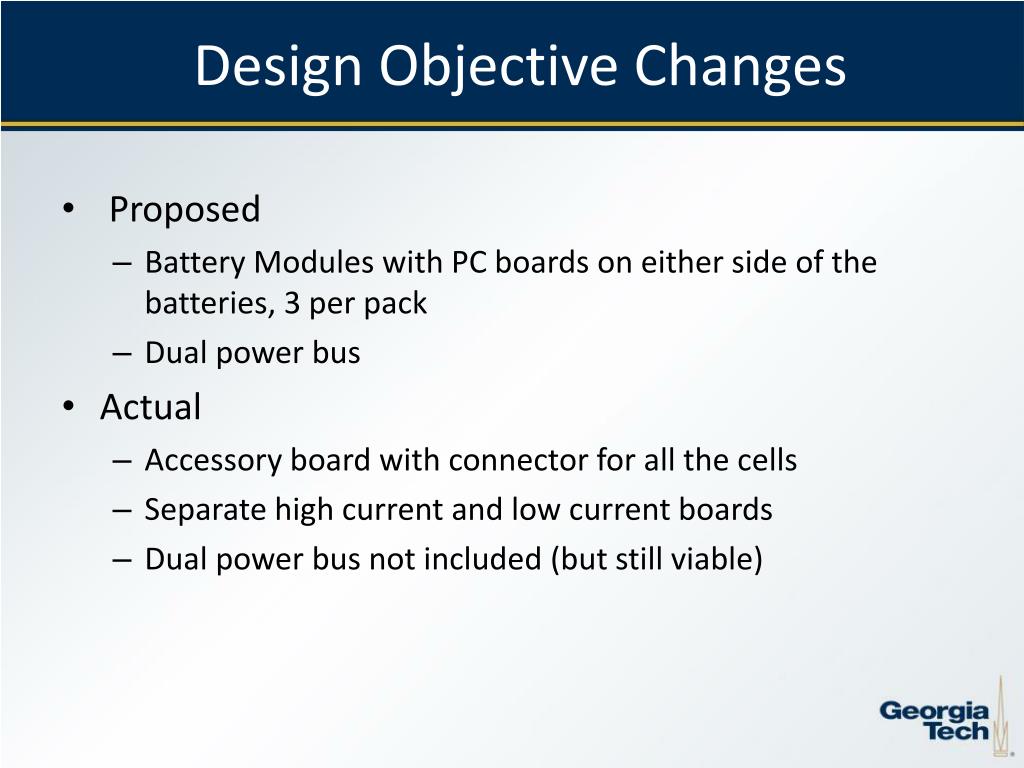 Design Objective Changes

• Proposed
– Battery Modules with PC boards on either side of the batteries, 3 per pack
– Dual power bus
• Actual
– Accessory board with connector for all the cells
– Separate high current and low current boards
– Dual power bus not included (but still viable)

Georgia Tech